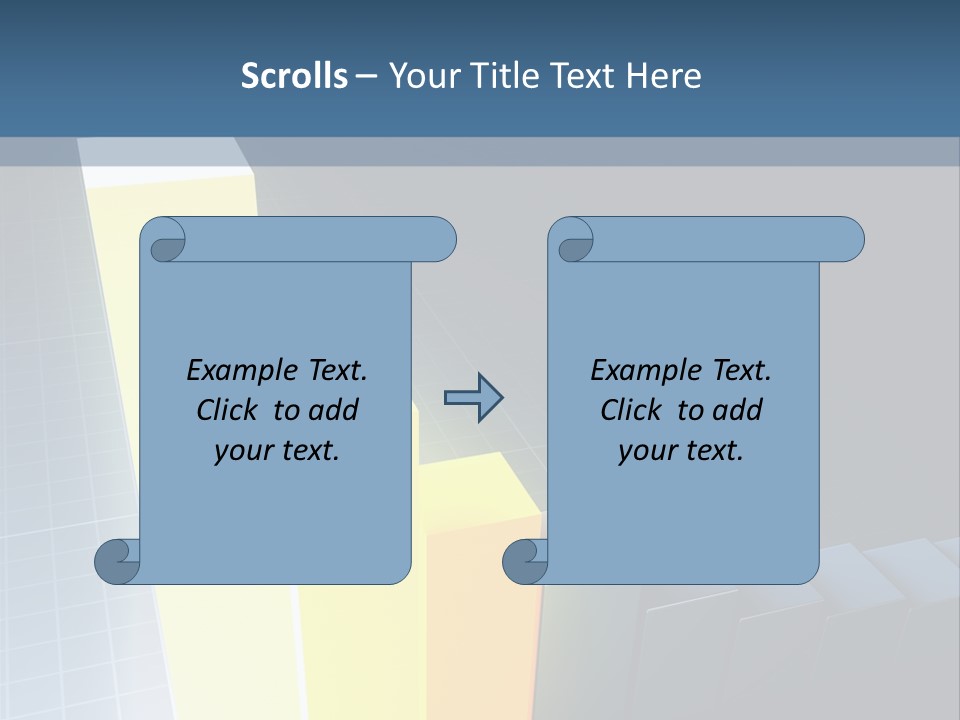 Scrolls – Your Title Text Here

Example Text. Click to add your text.

Example Text. Click to add your text.